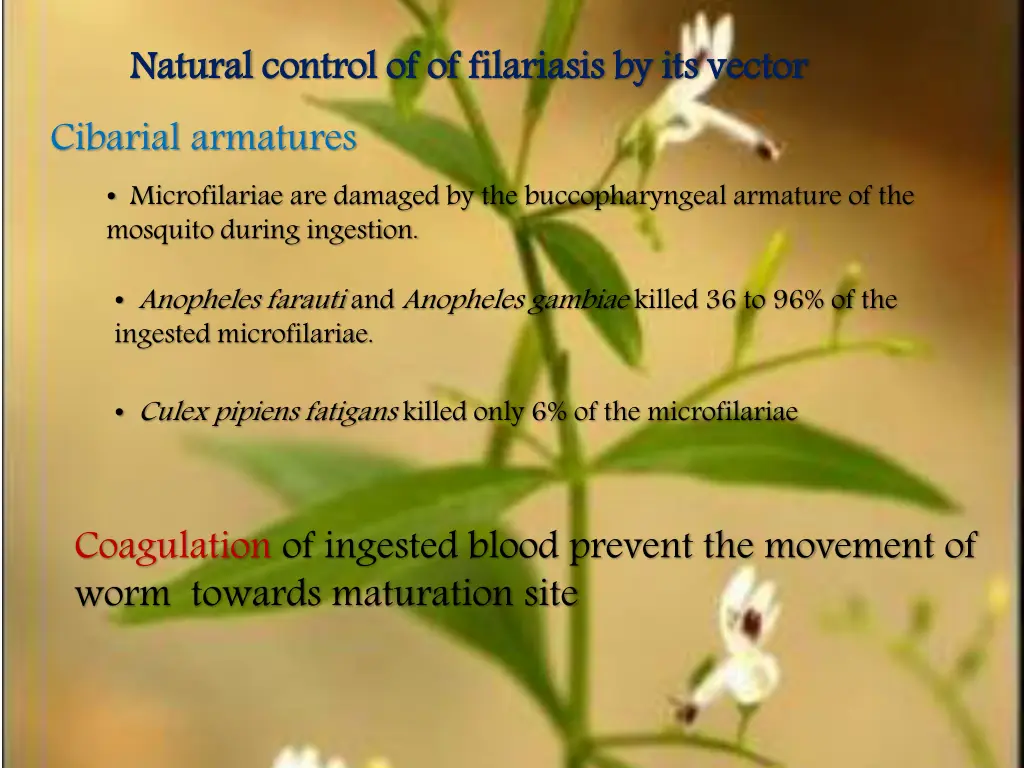 Natural control of of filariasis by its vector

Cibarial armatures

• Microfilariae are damaged by the buccopharyngeal armature of the mosquito during ingestion.

• Anopheles farauti and Anopheles gambiae killed 36 to 96% of the ingested microfilariae.

• Culex pipiens fatigans killed only 6% of the microfilariae

Coagulation of ingested blood prevent the movement of worm towards maturation site